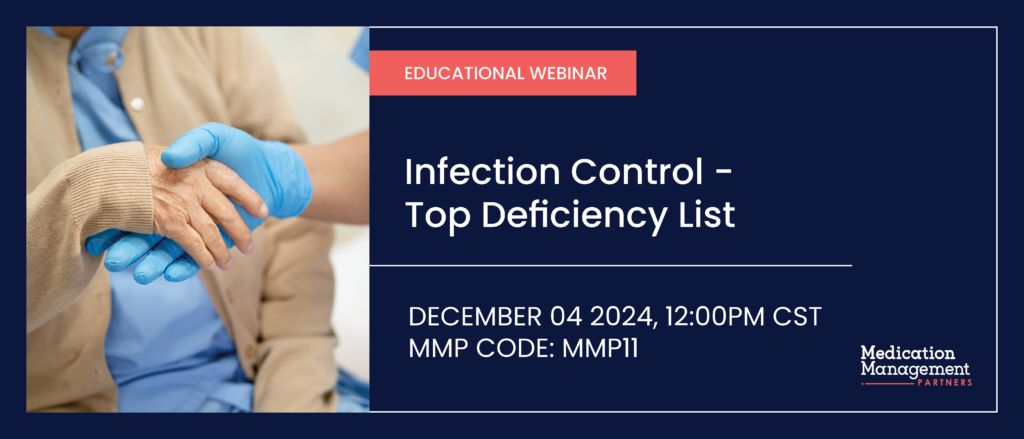 EDUCATIONAL WEBINAR

Infection Control - Top Deficiency List

DECEMBER 04 2024, 12:00PM CST
MMP CODE: MMP11

Medication Management PARTNERS